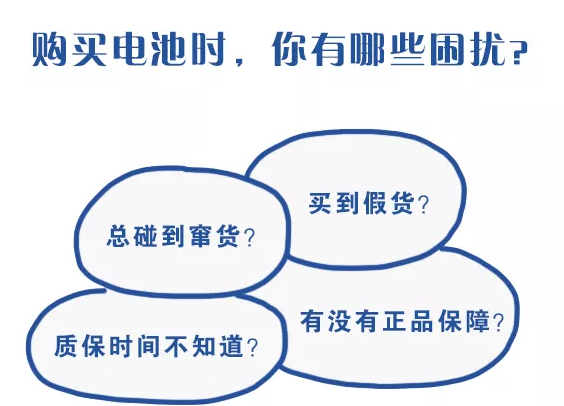 购买电池时，你有哪些困扰？

买到假货？

总碰到窜货？

有没有正品保障？

质保时间不知道？